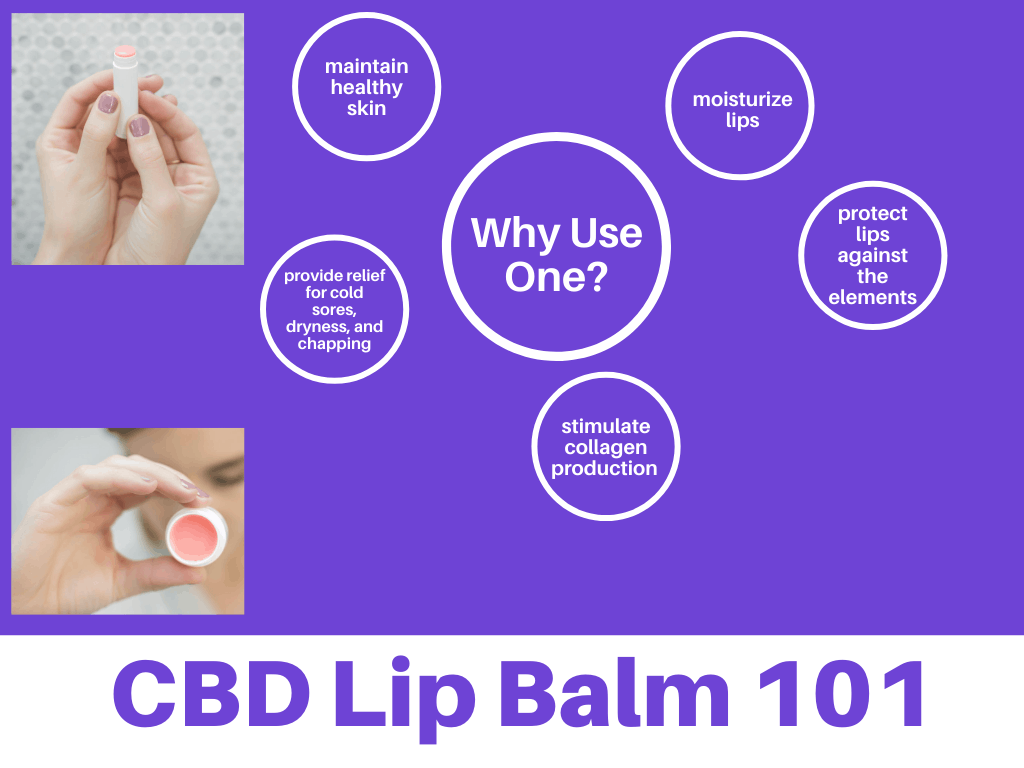 maintain healthy skin

moisturize lips

Why Use One?

protect lips against the elements

provide relief for cold sores, dryness, and chapping

stimulate collagen production

CBD Lip Balm 101